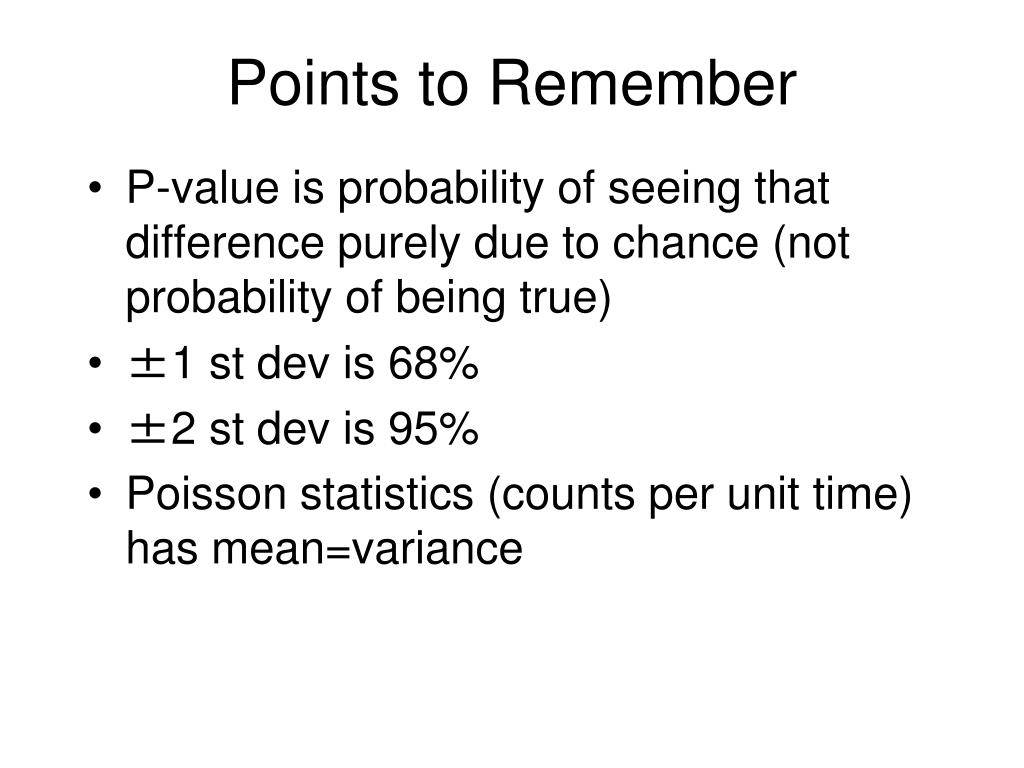 Points to Remember

• P-value is probability of seeing that difference purely due to chance (not probability of being true)
• ±1 st dev is 68%
• ±2 st dev is 95%
• Poisson statistics (counts per unit time) has mean=variance